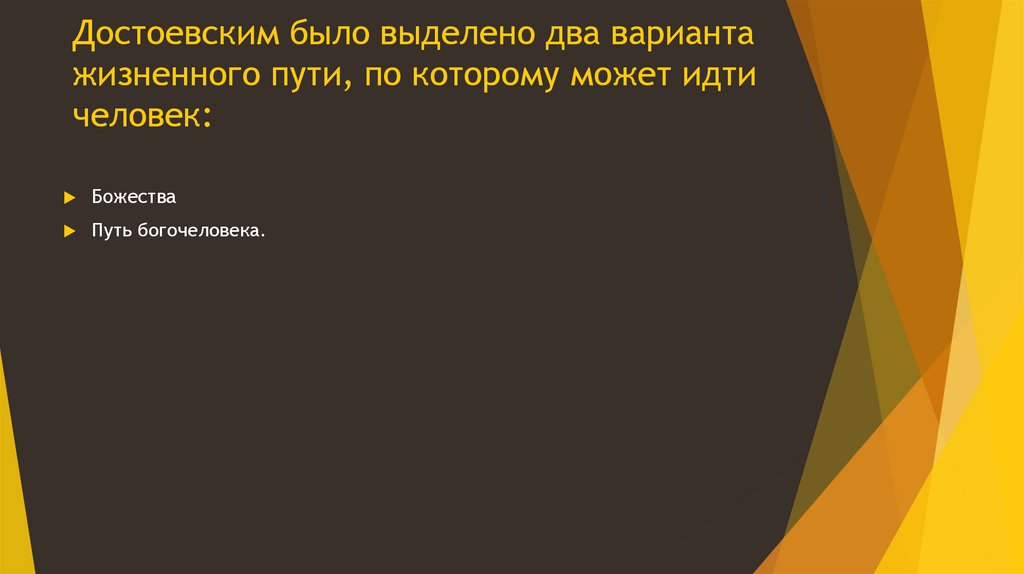 Достоевским было выделено два варианта жизненного пути, по которому может идти человек:

Божества

Путь богочеловека.